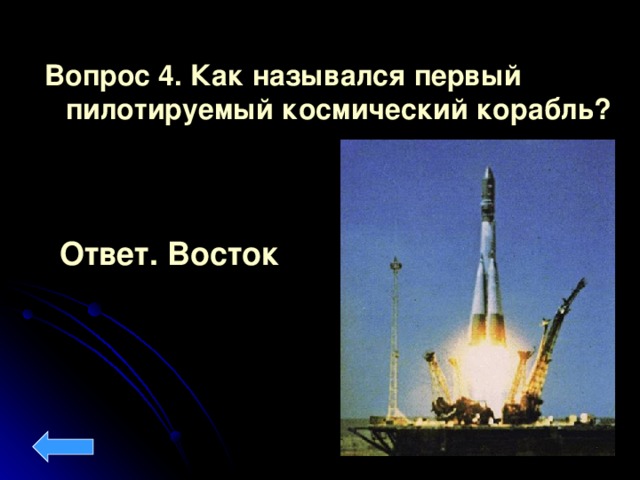 Вопрос 4. Как назывался первый пилотируемый космический корабль?

Ответ. Восток